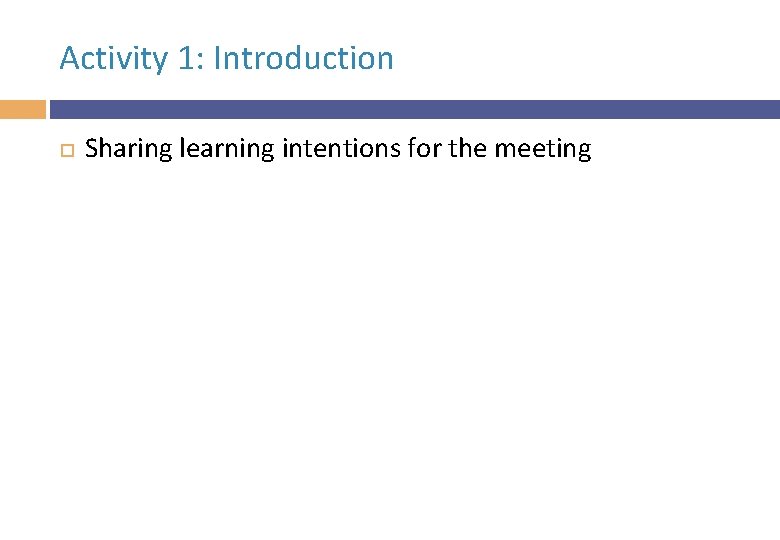 Activity 1: Introduction

Sharing learning intentions for the meeting